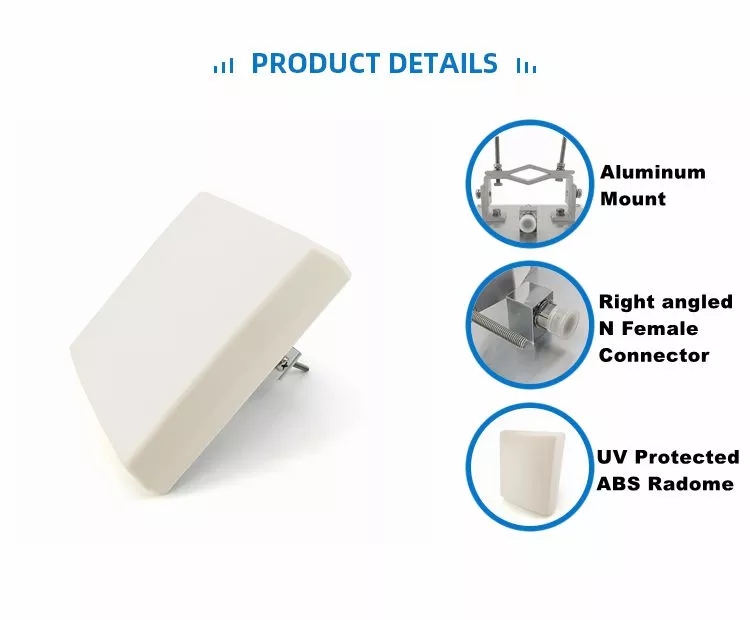 PRODUCT DETAILS

Aluminum Mount

Right angled N Female Connector

UV Protected ABS Radome